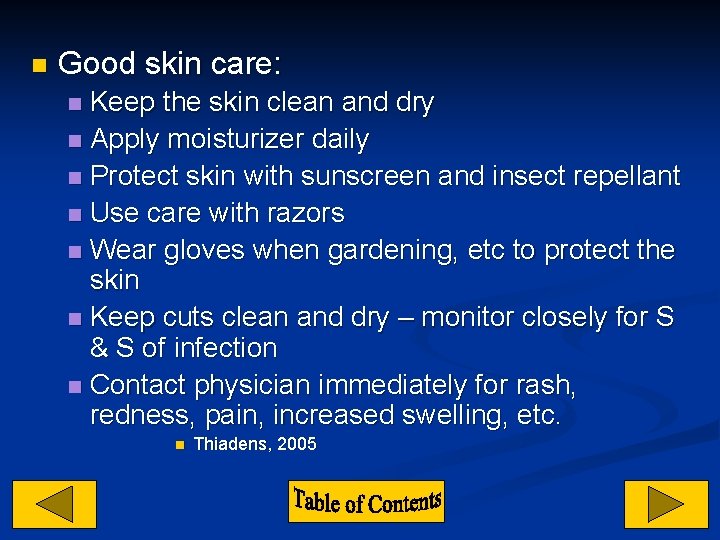 • Good skin care:

• Keep the skin clean and dry
• Apply moisturizer daily
• Protect skin with sunscreen and insect repellant
• Use care with razors
• Wear gloves when gardening, etc to protect the skin
• Keep cuts clean and dry – monitor closely for S & S of infection
• Contact physician immediately for rash, redness, pain, increased swelling, etc.

• Thiadens, 2005

Table of Contents